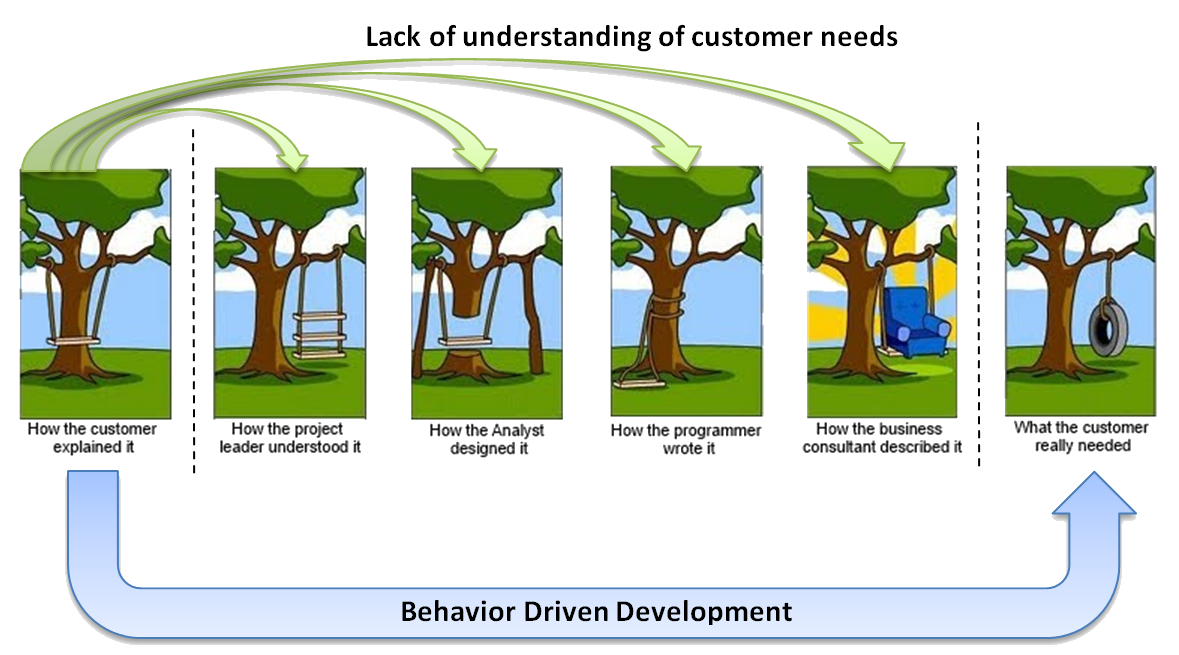 Lack of understanding of customer needs

How the customer explained it

How the project leader understood it

How the Analyst designed it

How the programmer wrote it

How the business consultant described it

What the customer really needed

Behavior Driven Development